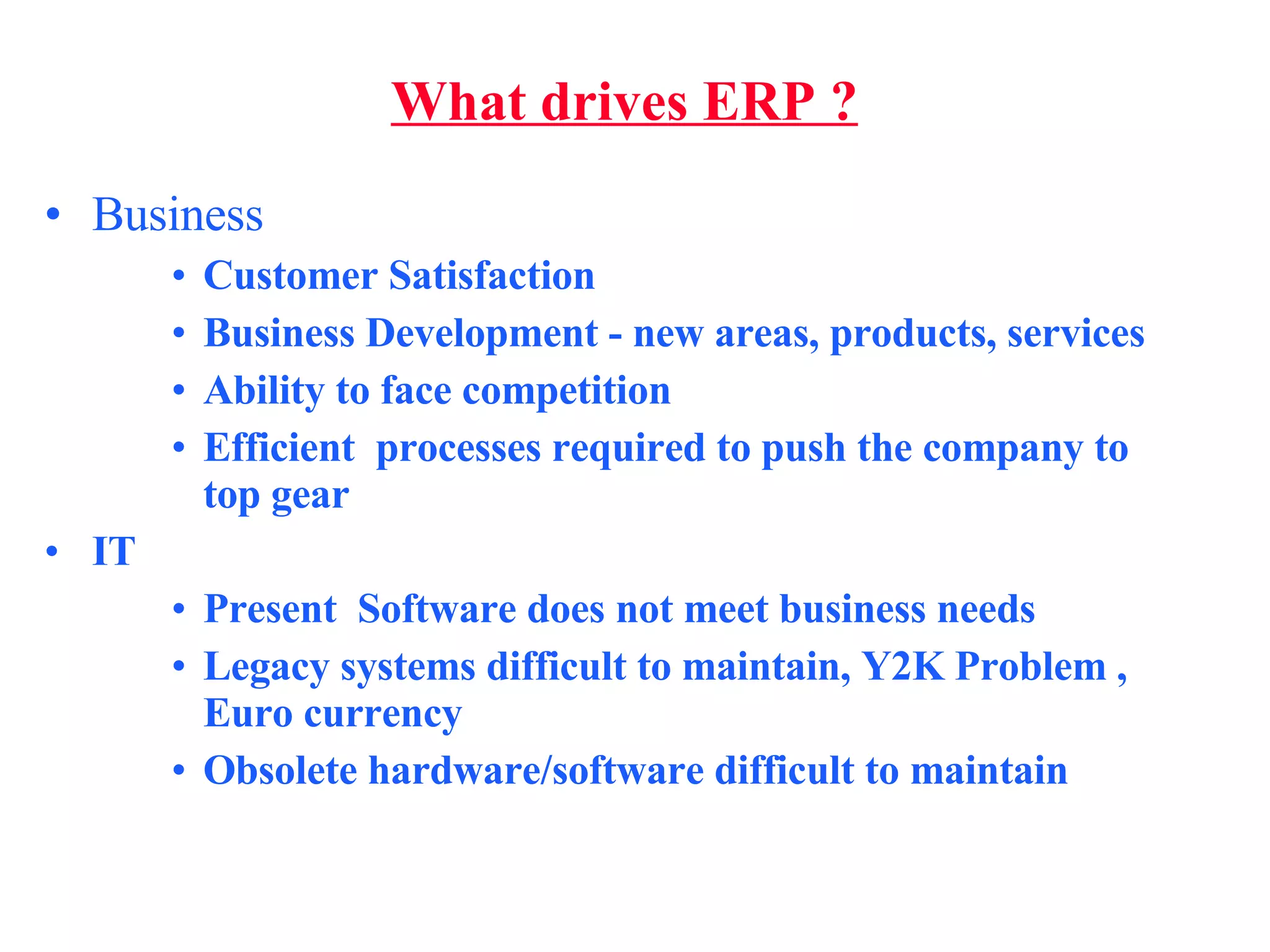 What drives ERP ?

• Business
 • Customer Satisfaction
 • Business Development - new areas, products, services
 • Ability to face competition
 • Efficient processes required to push the company to top gear
• IT
 • Present Software does not meet business needs
 • Legacy systems difficult to maintain, Y2K Problem , Euro currency
 • Obsolete hardware/software difficult to maintain